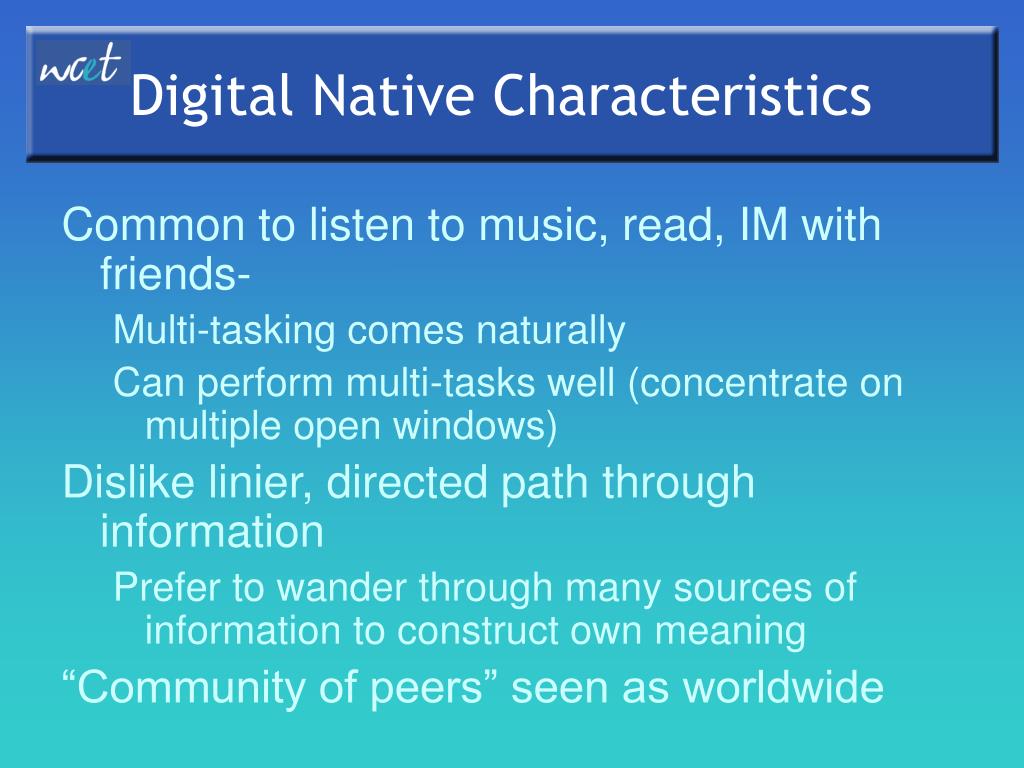 wcet

Digital Native Characteristics

Common to listen to music, read, IM with friends-

Multi-tasking comes naturally

Can perform multi-tasks well (concentrate on multiple open windows)

Dislike linier, directed path through information

Prefer to wander through many sources of information to construct own meaning

“Community of peers” seen as worldwide